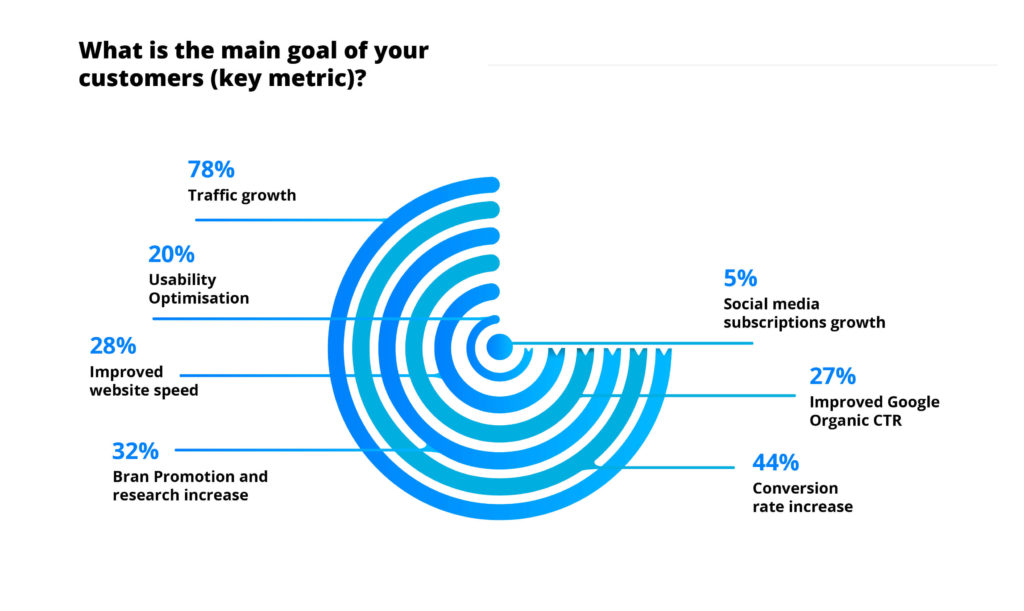 What is the main goal of your customers (key metric)?

78%
Traffic growth

20%
Usability Optimisation

28%
Improved website speed

32%
Bran Promotion and research increase

5%
Social media subscriptions growth

27%
Improved Google Organic CTR

44%
Conversion rate increase